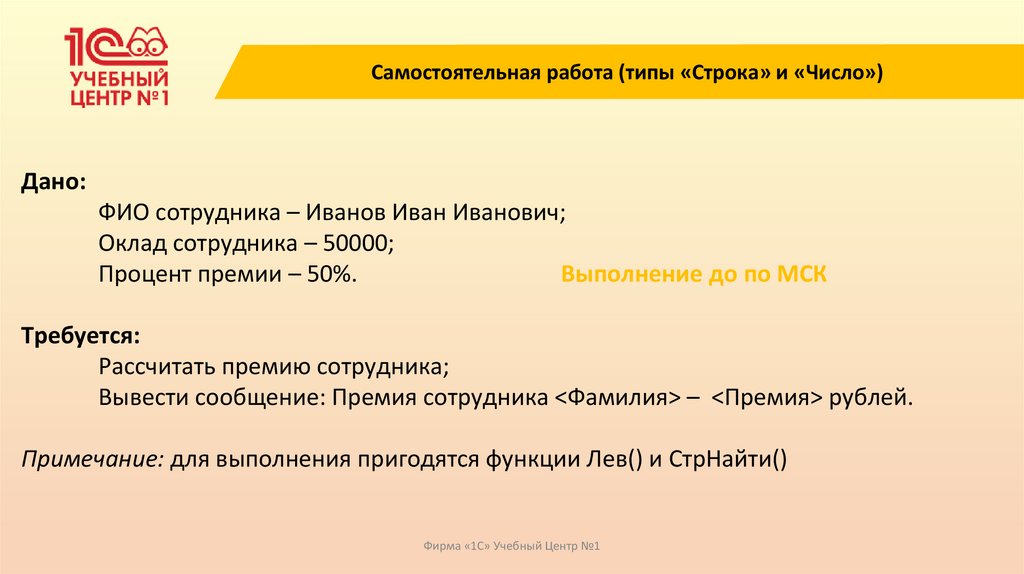 1С УЧЕБНЫЙ ЦЕНТР №1

Самостоятельная работа (типы «Строка» и «Число»)

Дано:
ФИО сотрудника – Иванов Иван Иванович;
Оклад сотрудника – 50000;
Процент премии – 50%.

Выполнение до по МСК

Требуется:
Рассчитать премию сотрудника;
Вывести сообщение: Премия сотрудника <Фамилия> – <Премия> рублей.

Примечание: для выполнения пригодятся функции Лев() и СтрНайти()

Фирма «1С» Учебный Центр №1